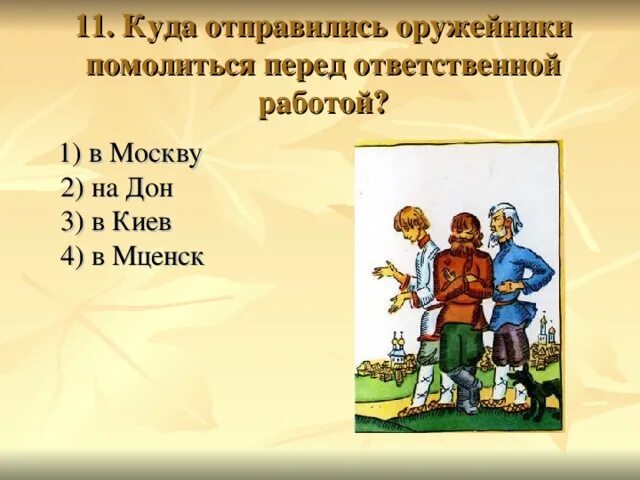 11. Куда отправились оружейники помолиться перед ответственной работой?

1) в Москву
2) на Дон
3) в Киев
4) в Мценск